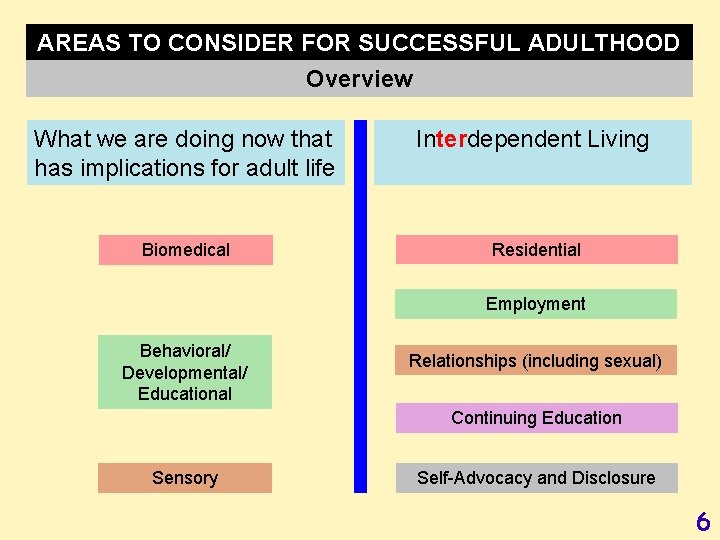 AREAS TO CONSIDER FOR SUCCESSFUL ADULTHOOD

Overview

What we are doing now that has implications for adult life

Biomedical

Behavioral/ Developmental/ Educational

Sensory

Interdependent Living

Residential

Employment

Relationships (including sexual)

Continuing Education

Self-Advocacy and Disclosure

6